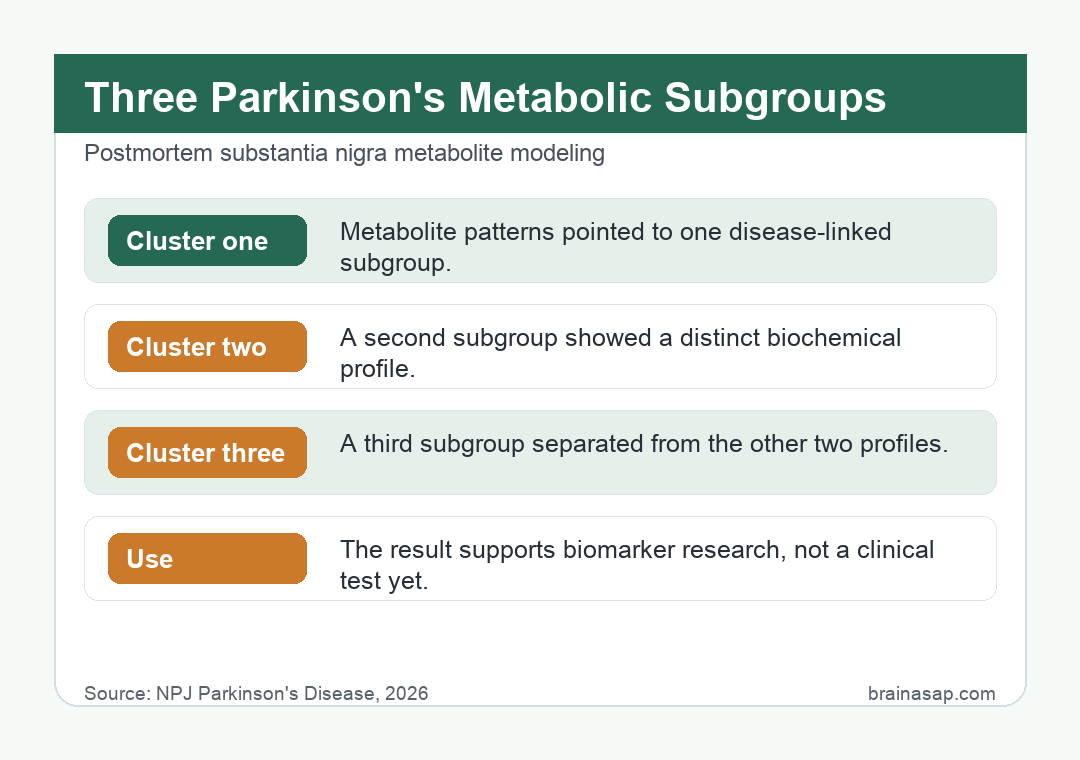 Three Parkinson's Metabolic Subgroups

Postmortem substantia nigra metabolite modeling

Cluster one
Metabolite patterns pointed to one disease-linked subgroup.

Cluster two
A second subgroup showed a distinct biochemical profile.

Cluster three
A third subgroup separated from the other two profiles.

Use
The result supports biomarker research, not a clinical test yet.

Source: NPJ Parkinson's Disease, 2026

brainasap.com